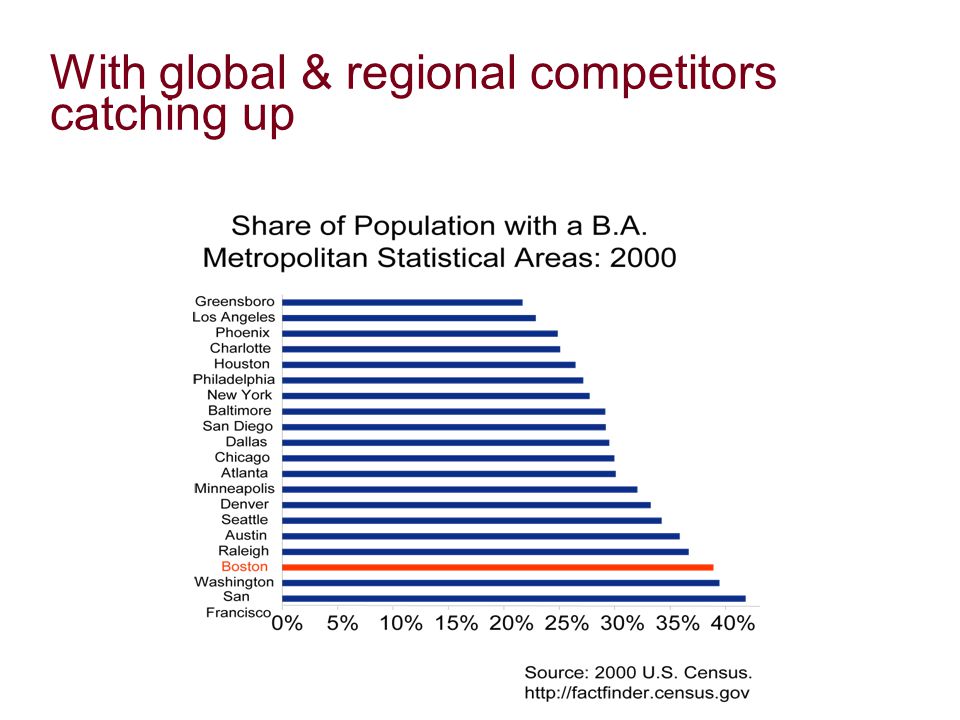 With global & regional competitors catching up

Share of Population with a B.A.
Metropolitan Statistical Areas: 2000

Greensboro
Los Angeles
Phoenix
Charlotte
Houston
Philadelphia
New York
Baltimore
San Diego
Dallas
Chicago
Atlanta
Minneapolis
Denver
Seattle
Austin
Raleigh
Boston
Washington
San Francisco

0% 5% 10% 15% 20% 25% 30% 35% 40%

Source: 2000 U.S. Census.
http://factfinder.census.gov